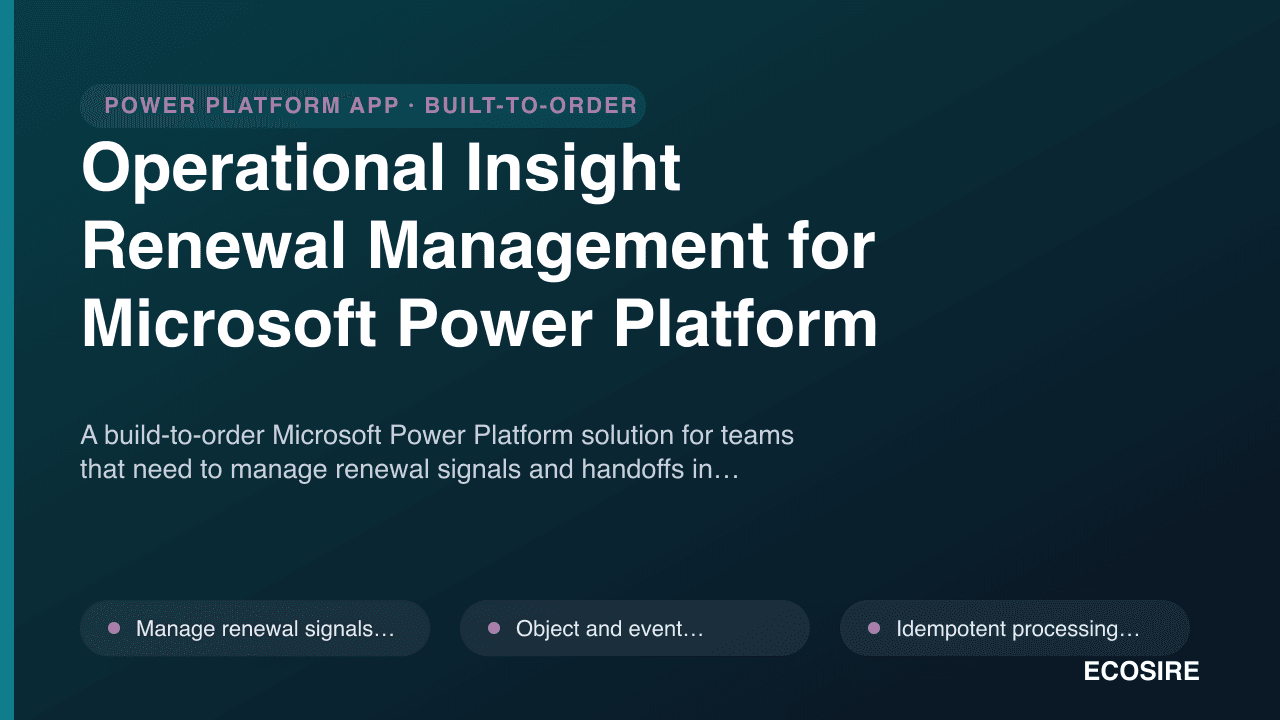 POWER PLATFORM APP · BUILT-TO-ORDER

Operational Insight Renewal Management for Microsoft Power Platform

A build-to-order Microsoft Power Platform solution for teams that need to manage renewal signals and handoffs in…

Manage renewal signals…

Object and event…

Idempotent processing…

ECOSIRE